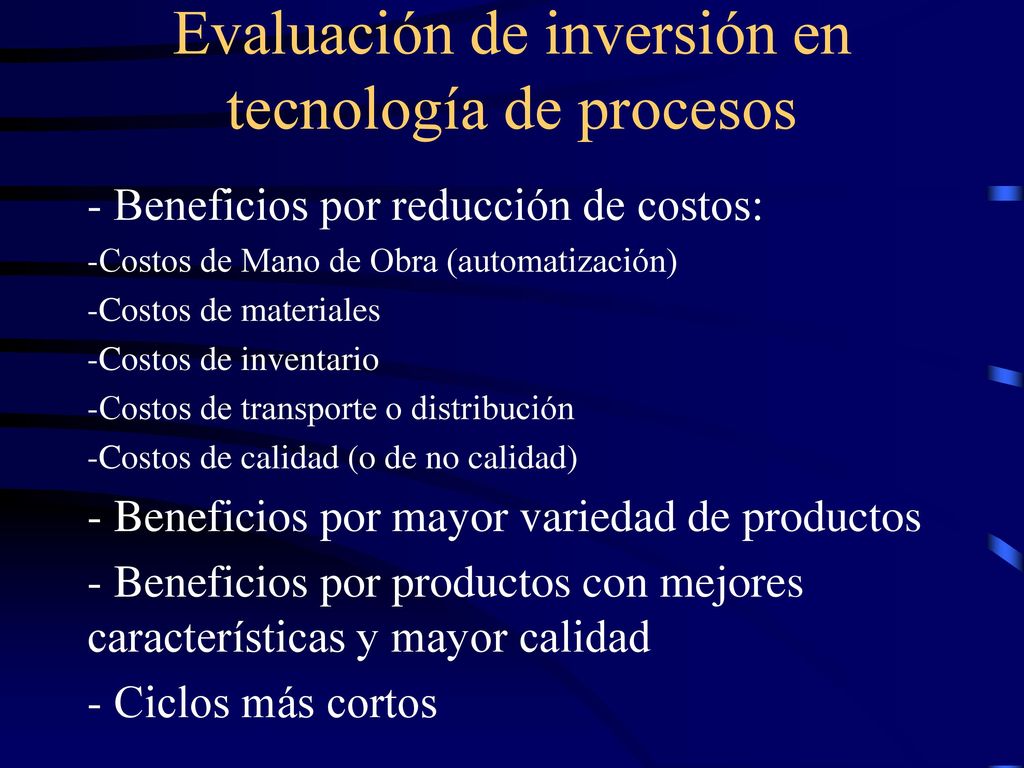 Evaluación de inversión en tecnología de procesos

- Beneficios por reducción de costos:

-Costos de Mano de Obra (automatización)

-Costos de materiales

-Costos de inventario

-Costos de transporte o distribución

-Costos de calidad (o de no calidad)

- Beneficios por mayor variedad de productos

- Beneficios por productos con mejores características y mayor calidad

- Ciclos más cortos